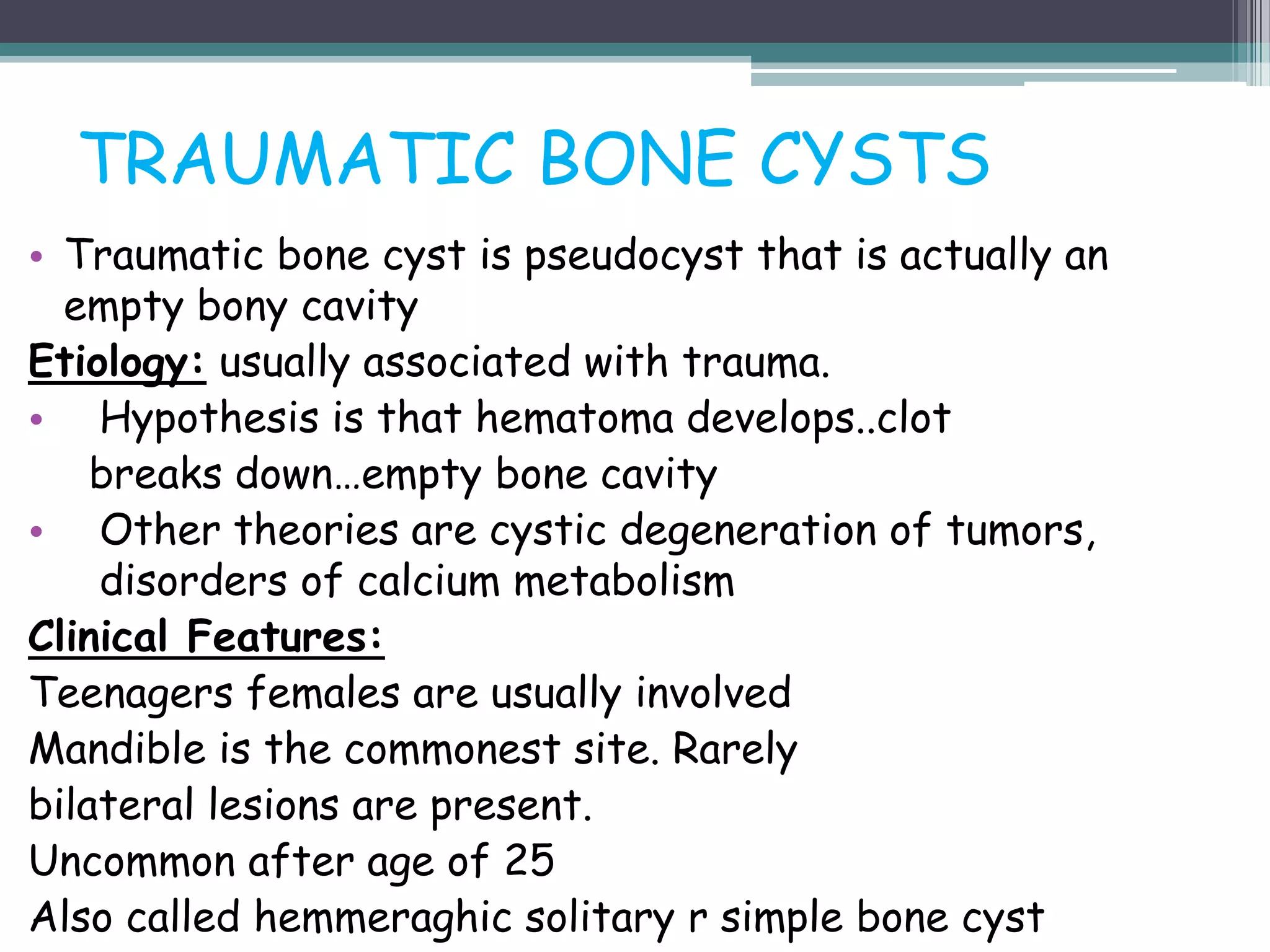 TRAUMATIC BONE CYSTS

• Traumatic bone cyst is pseudocyst that is actually an empty bony cavity

Etiology: usually associated with trauma.

• Hypothesis is that hematoma develops..clot breaks down…empty bone cavity

• Other theories are cystic degeneration of tumors, disorders of calcium metabolism

Clinical Features:

Teenagers females are usually involved

Mandible is the commonest site. Rarely bilateral lesions are present.

Uncommon after age of 25

Also called hemmeraghic solitary r simple bone cyst